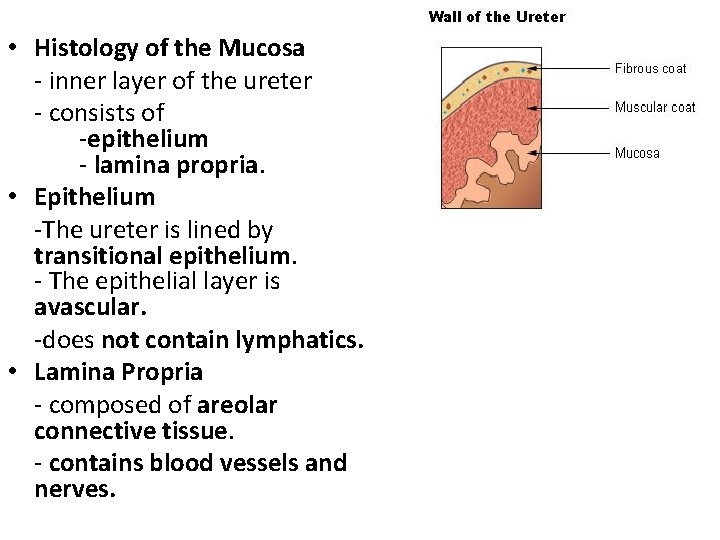 • Histology of the Mucosa
- inner layer of the ureter
- consists of
-epithelium
- lamina propria.

• Epithelium
-The ureter is lined by transitional epithelium.
- The epithelial layer is avascular.
-does not contain lymphatics.

• Lamina Propria
- composed of areolar connective tissue.
- contains blood vessels and nerves.

Wall of the Ureter

Fibrous coat
Muscular coat
Mucosa